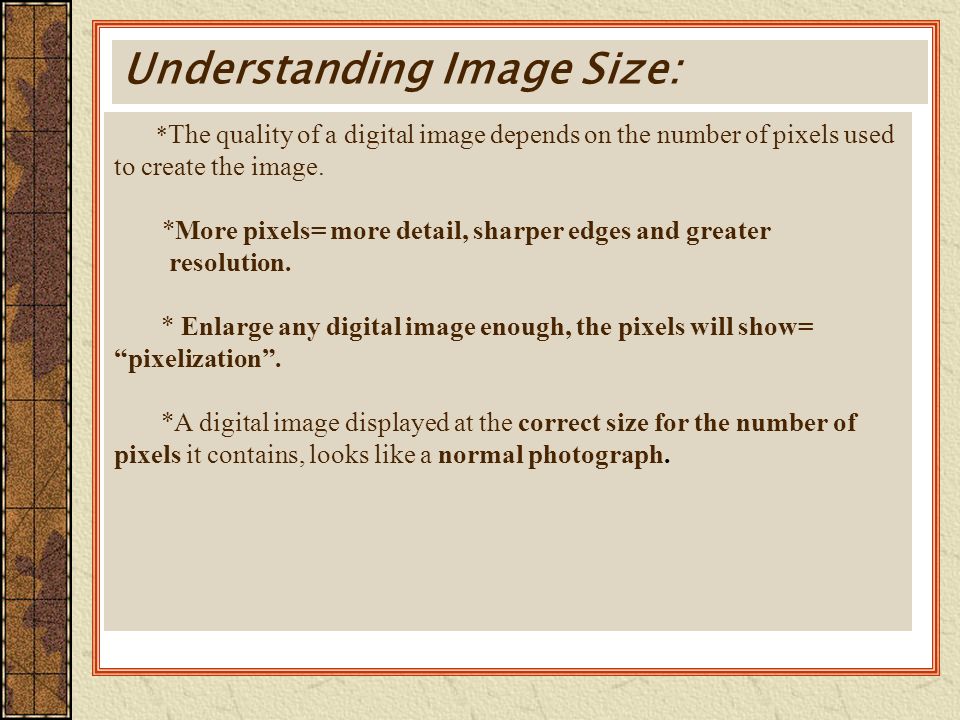 Understanding Image Size:

*The quality of a digital image depends on the number of pixels used to create the image.

*More pixels= more detail, sharper edges and greater resolution.

* Enlarge any digital image enough, the pixels will show= “pixelization”.

*A digital image displayed at the correct size for the number of pixels it contains, looks like a normal photograph.